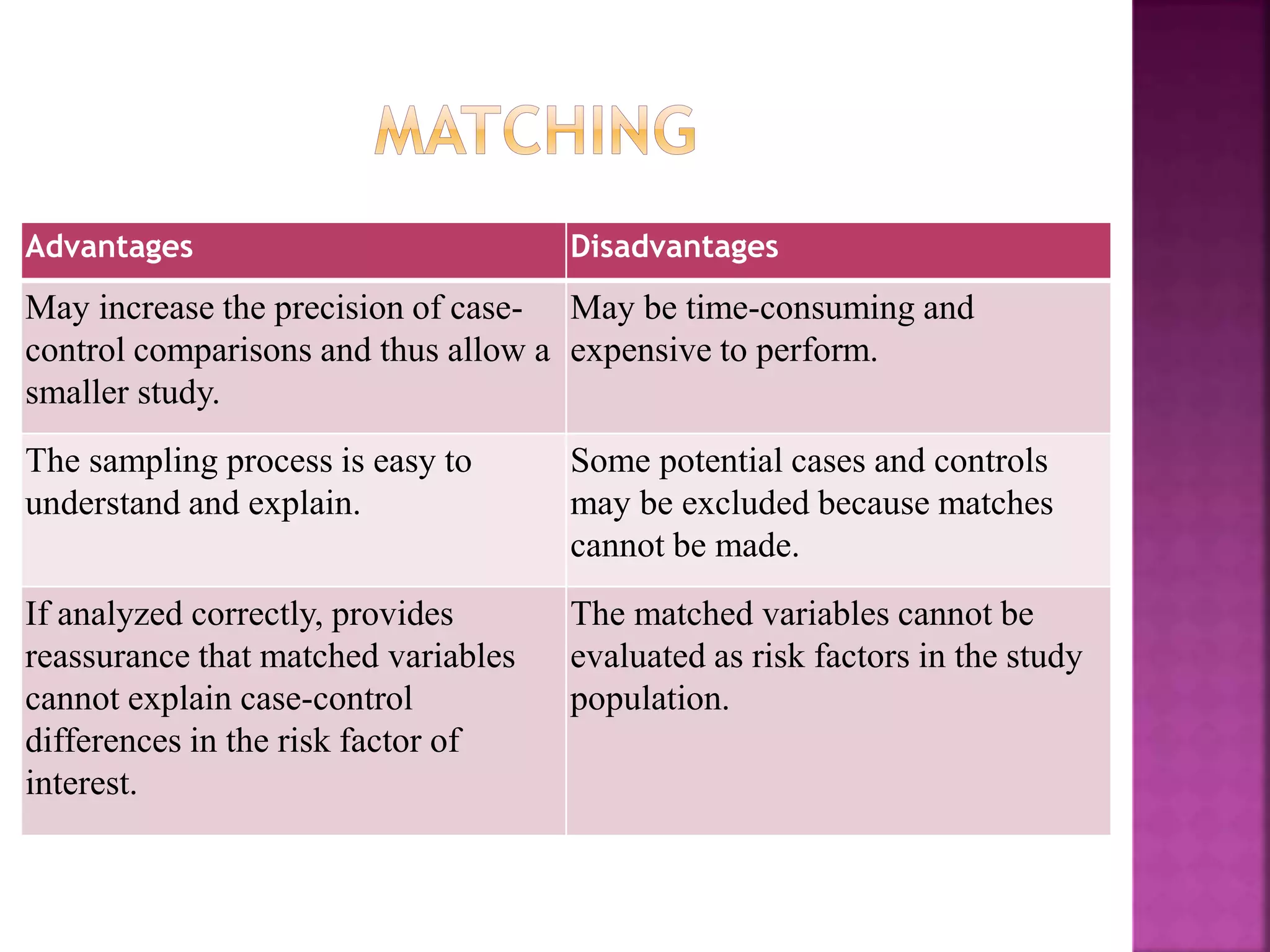 MATCHING

| Advantages | Disadvantages |
|---|---|
| May increase the precision of case-control comparisons and thus allow a smaller study. | May be time-consuming and expensive to perform. |
| The sampling process is easy to understand and explain. | Some potential cases and controls may be excluded because matches cannot be made. |
| If analyzed correctly, provides reassurance that matched variables cannot explain case-control differences in the risk factor of interest. | The matched variables cannot be evaluated as risk factors in the study population. |